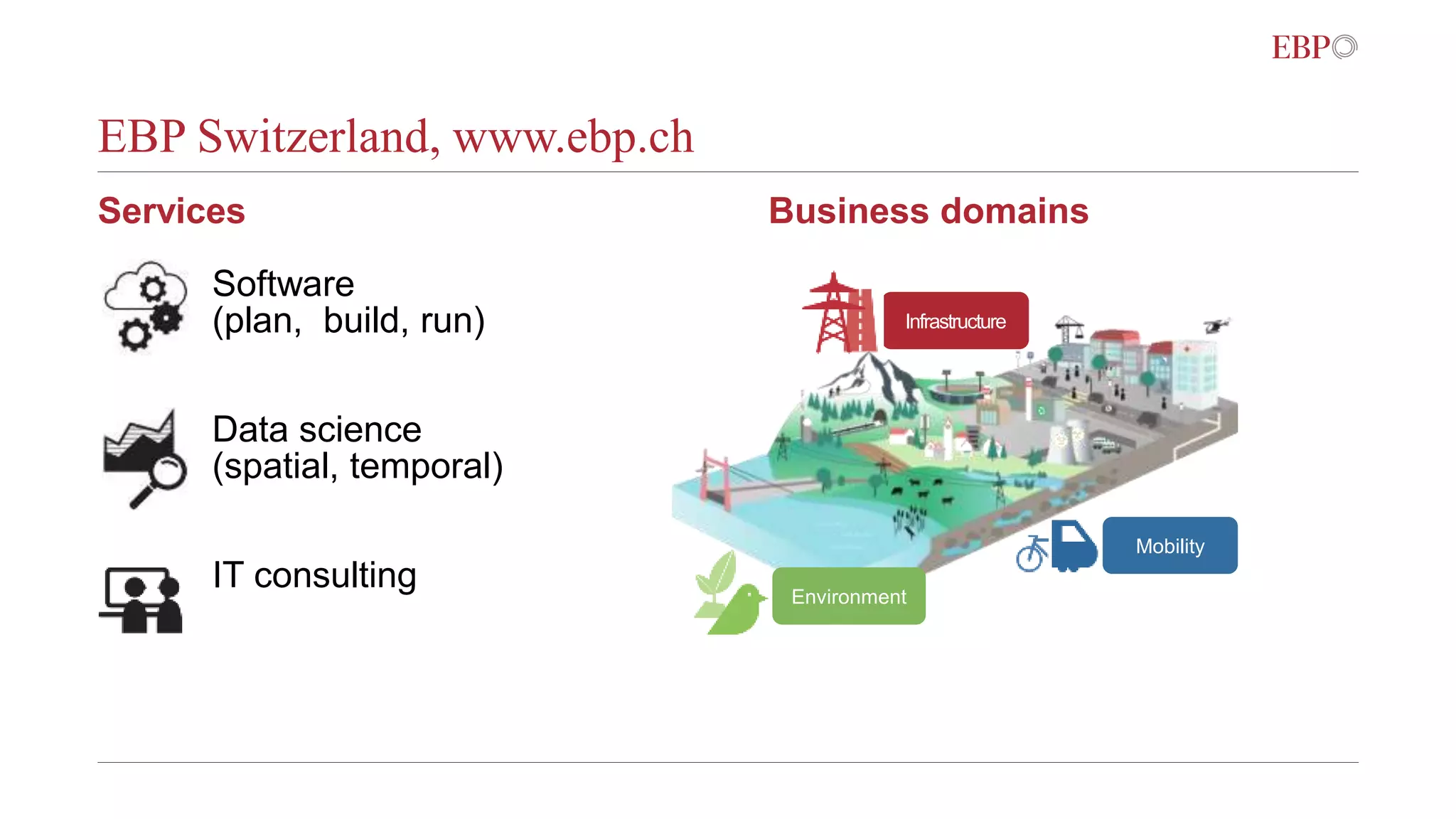 EBP

EBP Switzerland, www.ebp.ch

Services

Software
(plan, build, run)

Data science
(spatial, temporal)

IT consulting

Business domains

Infrastructure

Mobility

Environment